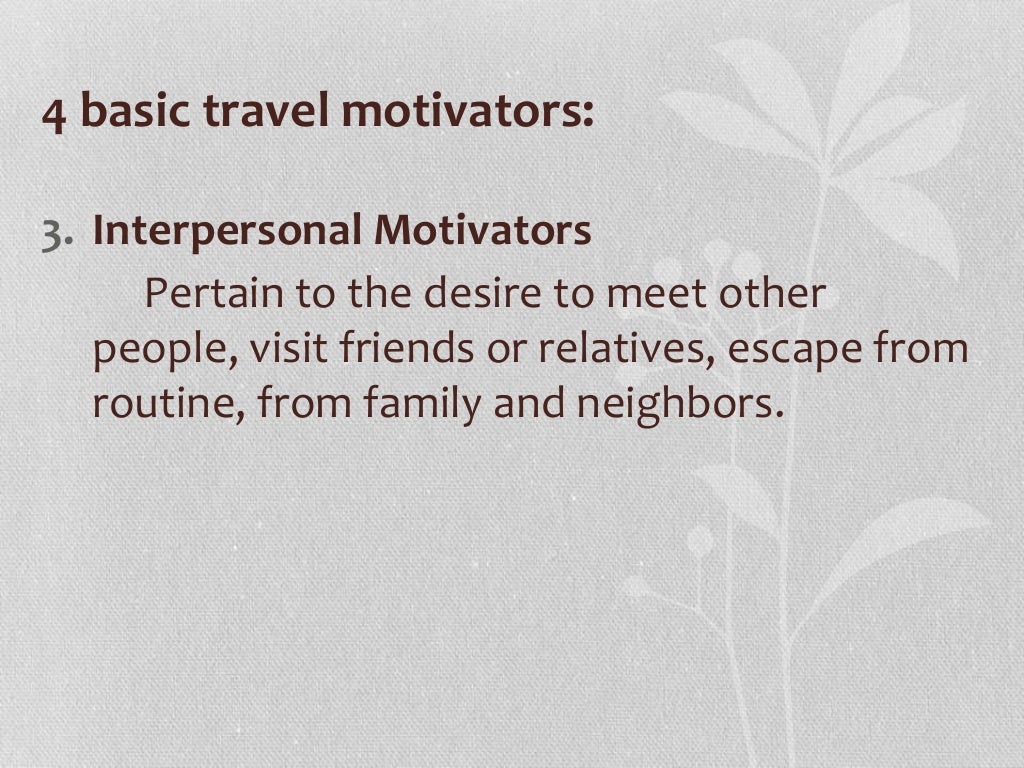 4 basic travel motivators:

3. Interpersonal Motivators

Pertain to the desire to meet other people, visit friends or relatives, escape from routine, from family and neighbors.